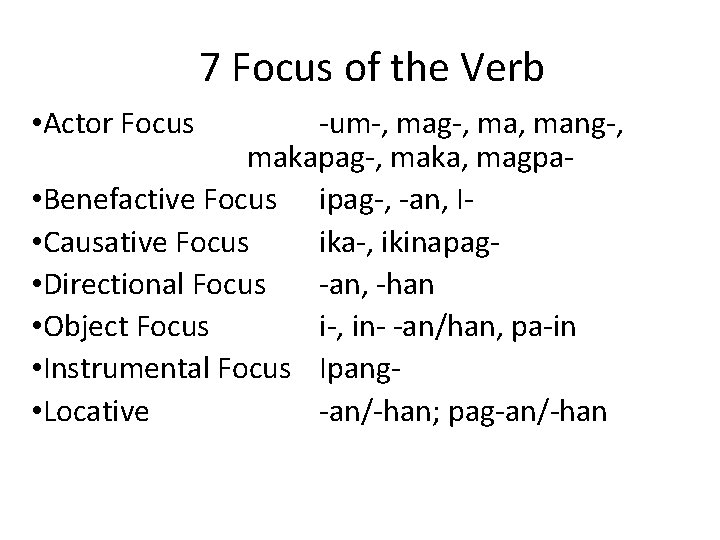 7 Focus of the Verb

•Actor Focus -um-, mag-, ma, mang-, makapag-, maka, magpa-
•Benefactive Focus ipag-, -an, I-
•Causative Focus ika-, ikinapag-
•Directional Focus -an, -han
•Object Focus i-, in- -an/han, pa-in
•Instrumental Focus Ipang-
•Locative -an/-han; pag-an/-han